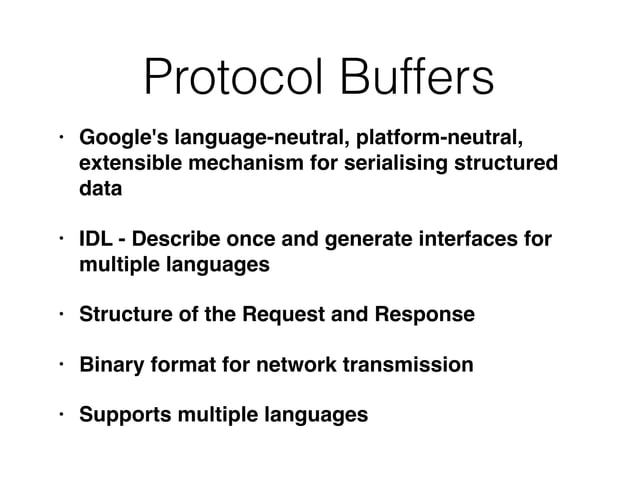 Protocol Buffers

• Google's language-neutral, platform-neutral, extensible mechanism for serialising structured data

• IDL - Describe once and generate interfaces for multiple languages

• Structure of the Request and Response

• Binary format for network transmission

• Supports multiple languages